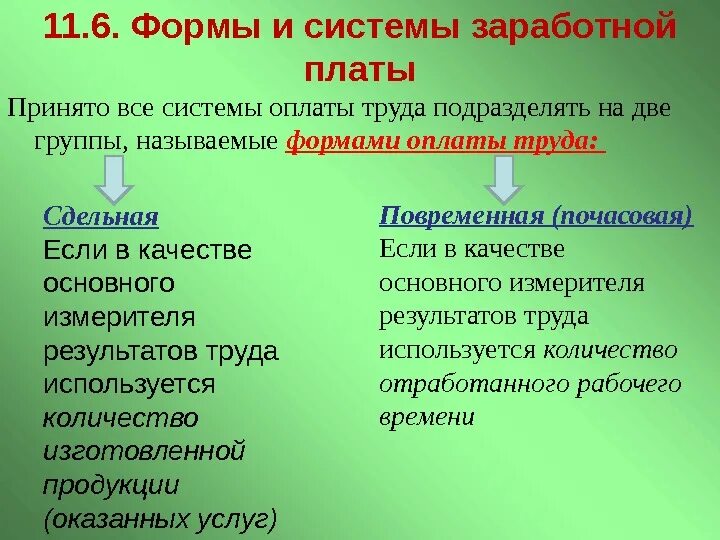 11.6. Формы и системы заработной платы

Принято все системы оплаты труда подразделять на две группы, называемые формами оплаты труда:

Сдельная
Если в качестве основного измерителя результатов труда используется количество изготовленной продукции (оказанных услуг)

Повременная (почасовая)
Если в качестве основного измерителя результатов труда используется количество отработанного рабочего времени